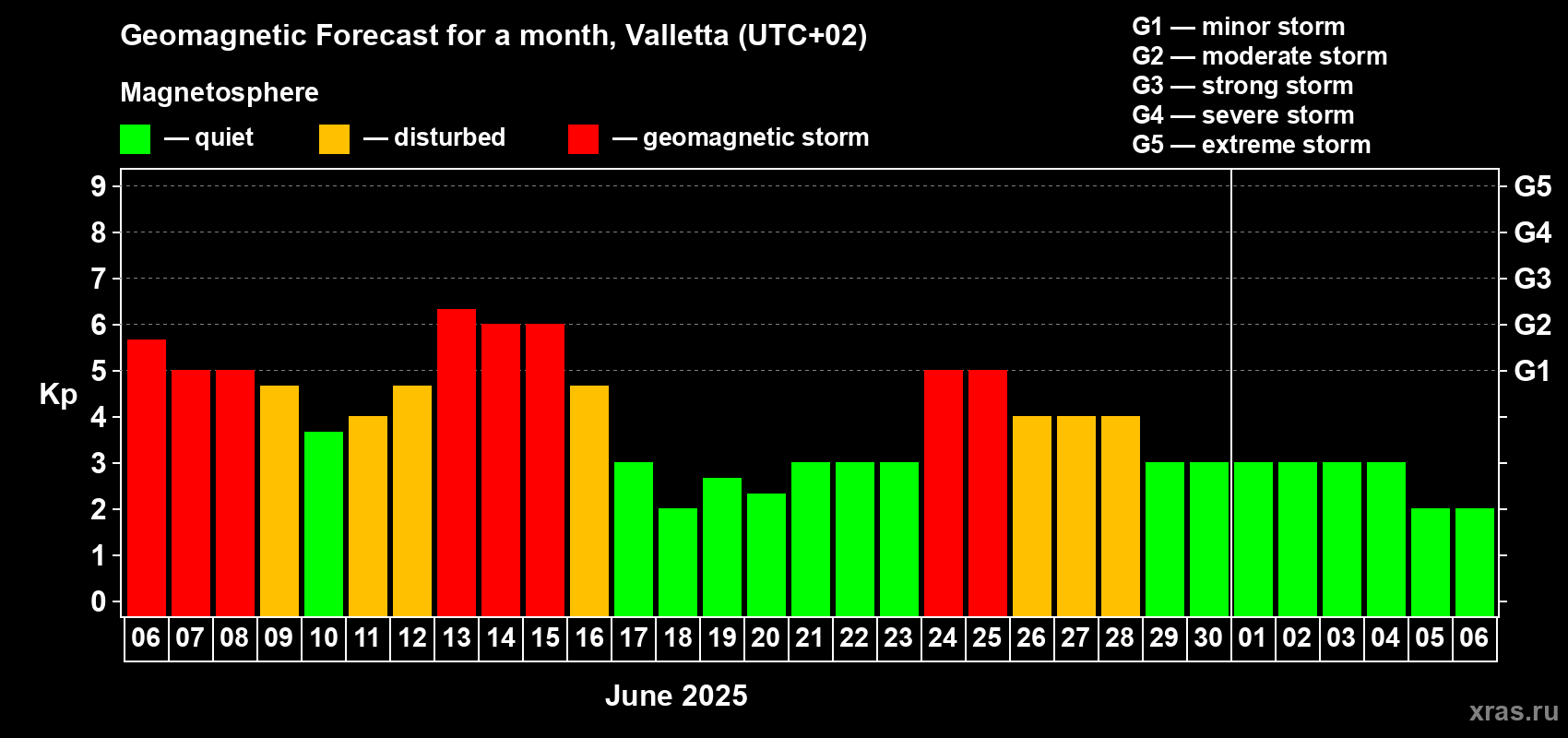 Geomagnetic Forecast for a month, Valletta (UTC+02)

Magnetosphere

— quiet — disturbed — geomagnetic storm

G1 — minor storm
G2 — moderate storm
G3 — strong storm
G4 — severe storm
G5 — extreme storm

Kp

9
8
7
6
5
4
3
2
1
0

G5
G4
G3
G2
G1

06 07 08 09 10 11 12 13 14 15 16 17 18 19 20 21 22 23 24 25 26 27 28 29 30 01 02 03 04 05 06

June 2025

xras.ru